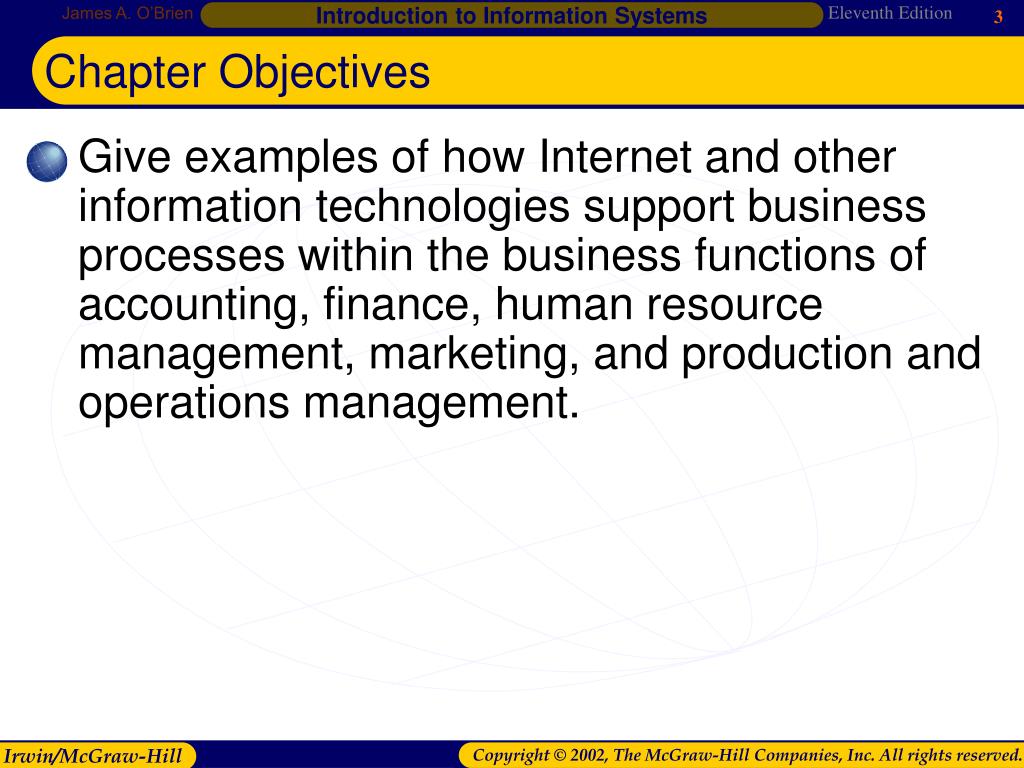 James A. O'Brien

Introduction to Information Systems

Eleventh Edition

3

Chapter Objectives

Give examples of how Internet and other information technologies support business processes within the business functions of accounting, finance, human resource management, marketing, and production and operations management.

Irwin/McGraw-Hill

Copyright © 2002, The McGraw-Hill Companies, Inc. All rights reserved.